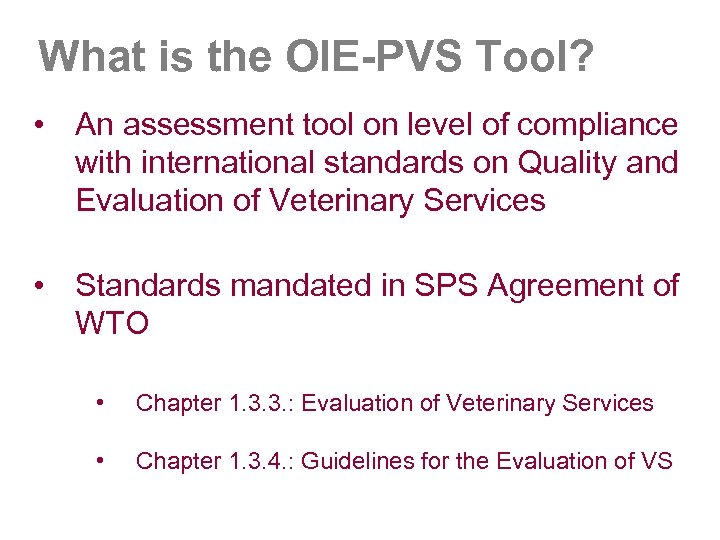 What is the OIE-PVS Tool?

• An assessment tool on level of compliance with international standards on Quality and Evaluation of Veterinary Services

• Standards mandated in SPS Agreement of WTO

• Chapter 1.3.3.: Evaluation of Veterinary Services

• Chapter 1.3.4.: Guidelines for the Evaluation of VS